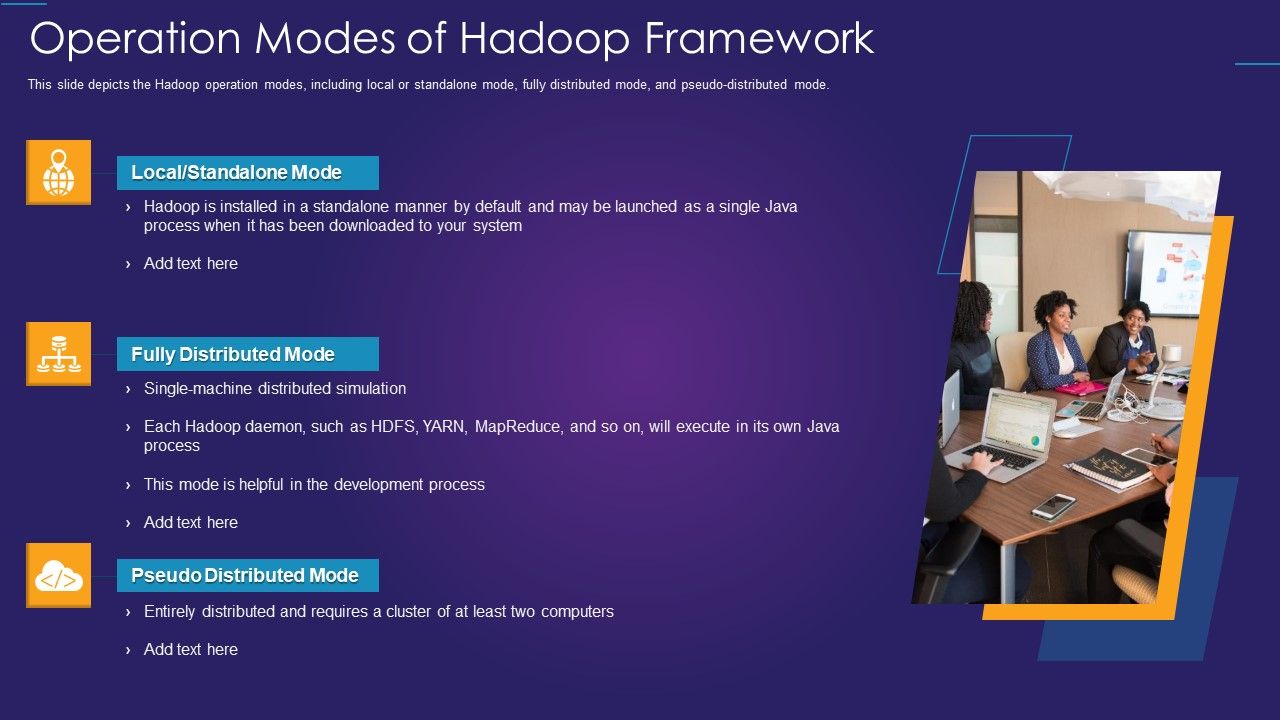 Operation Modes of Hadoop Framework

This slide depicts the Hadoop operation modes, including local or standalone mode, fully distributed mode, and pseudo-distributed mode.

Local/Standalone Mode

› Hadoop is installed in a standalone manner by default and may be launched as a single Java process when it has been downloaded to your system

› Add text here

Fully Distributed Mode

› Single-machine distributed simulation

› Each Hadoop daemon, such as HDFS, YARN, MapReduce, and so on, will execute in its own Java process

› This mode is helpful in the development process

› Add text here

Pseudo Distributed Mode

› Entirely distributed and requires a cluster of at least two computers

› Add text here